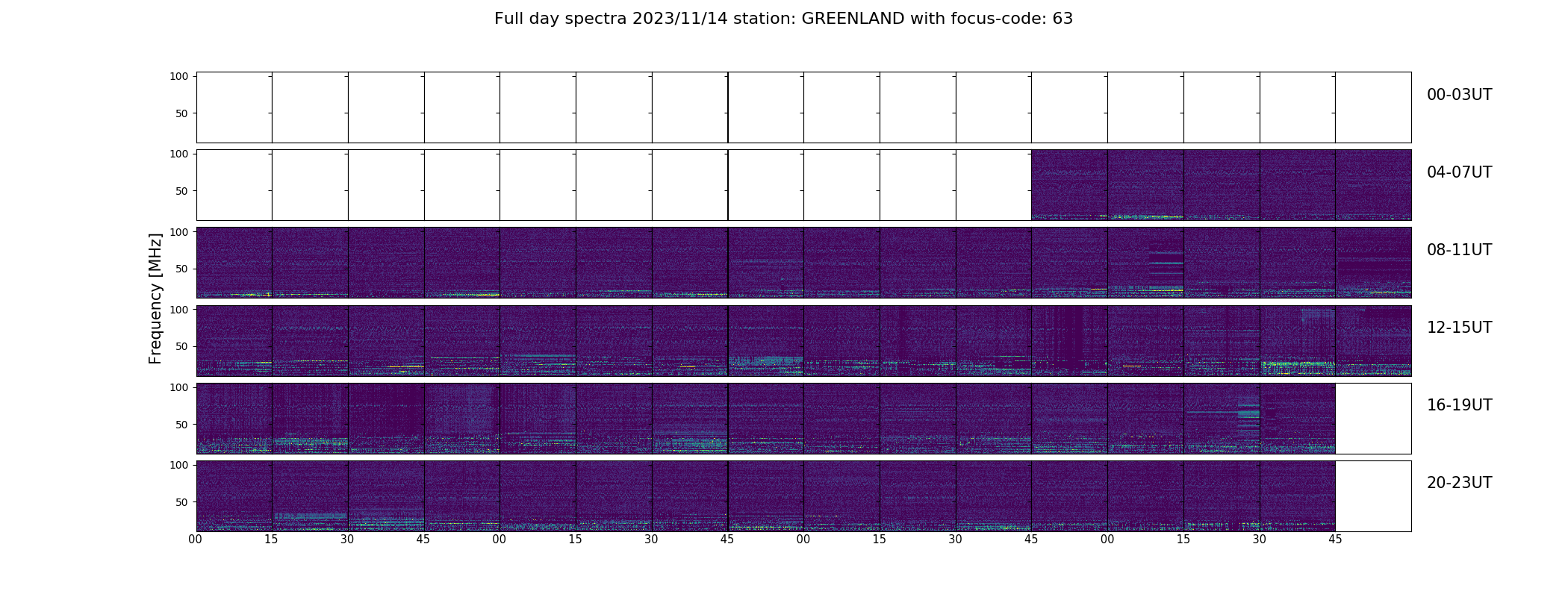 Full day spectra 2023/11/14 station: GREENLAND with focus-code: 63

Frequency [MHz]

100
50
00-03UT

100
50
04-07UT

100
50
08-11UT

100
50
12-15UT

100
50
16-19UT

100
50
20-23UT

00 15 30 45 00 15 30 45 00 15 30 45 00 15 30 45